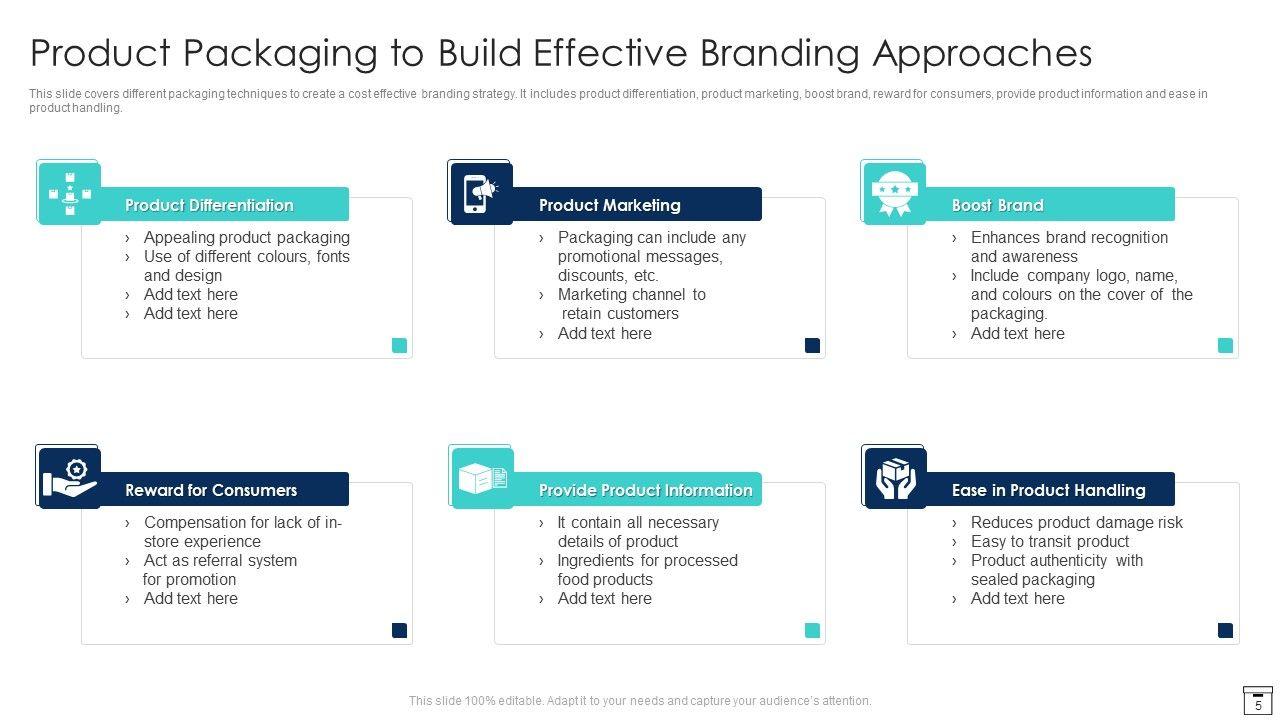 Product Packaging to Build Effective Branding Approaches

This slide covers different packaging techniques to create a cost effective branding strategy. It includes product differentiation, product marketing, boost brand, reward for consumers, provide product information and ease in product handling.

Product Differentiation
› Appealing product packaging
› Use of different colours, fonts and design
› Add text here
› Add text here

Product Marketing
› Packaging can include any promotional messages, discounts, etc.
› Marketing channel to retain customers
› Add text here

Boost Brand
› Enhances brand recognition and awareness
› Include company logo, name, and colours on the cover of the packaging.
› Add text here

Reward for Consumers
› Compensation for lack of in-store experience
› Act as referral system for promotion
› Add text here

Provide Product Information
› It contain all necessary details of product
› Ingredients for processed food products
› Add text here

Ease in Product Handling
› Reduces product damage risk
› Easy to transit product
› Product authenticity with sealed packaging
› Add text here

This slide 100% editable. Adapt it to your needs and capture your audience's attention.

5